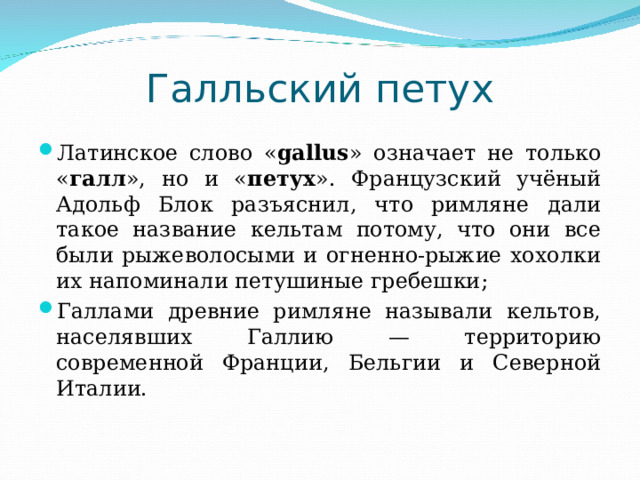 Галльский петух

Латинское слово «gallus» означает не только «галл», но и «петух». Французский учёный Адольф Блок разъяснил, что римляне дали такое название кельтам потому, что они все были рыжеволосыми и огненно-рыжие хохолки их напоминали петушиные гребешки;

Галлами древние римляне называли кельтов, населявших Галлию — территорию современной Франции, Бельгии и Северной Италии.